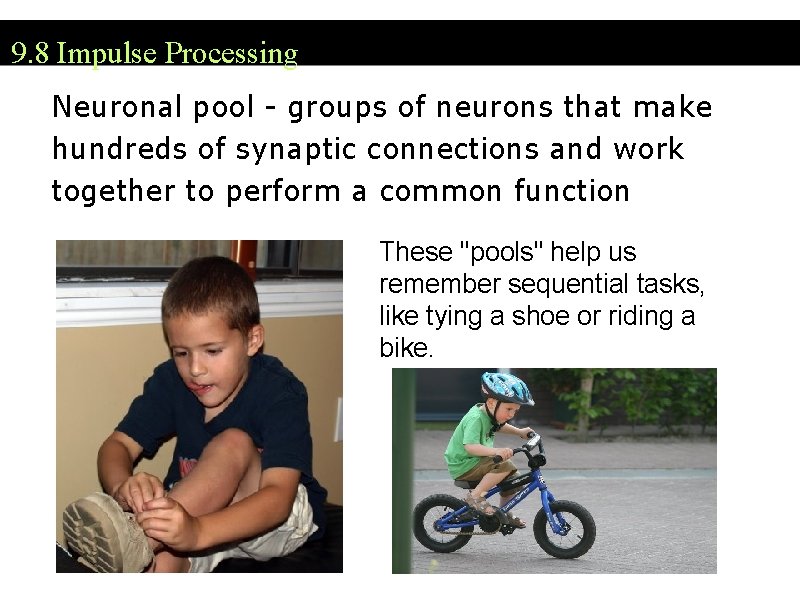 9.8 Impulse Processing

Neuronal pool - groups of neurons that make hundreds of synaptic connections and work together to perform a common function

These "pools" help us remember sequential tasks, like tying a shoe or riding a bike.